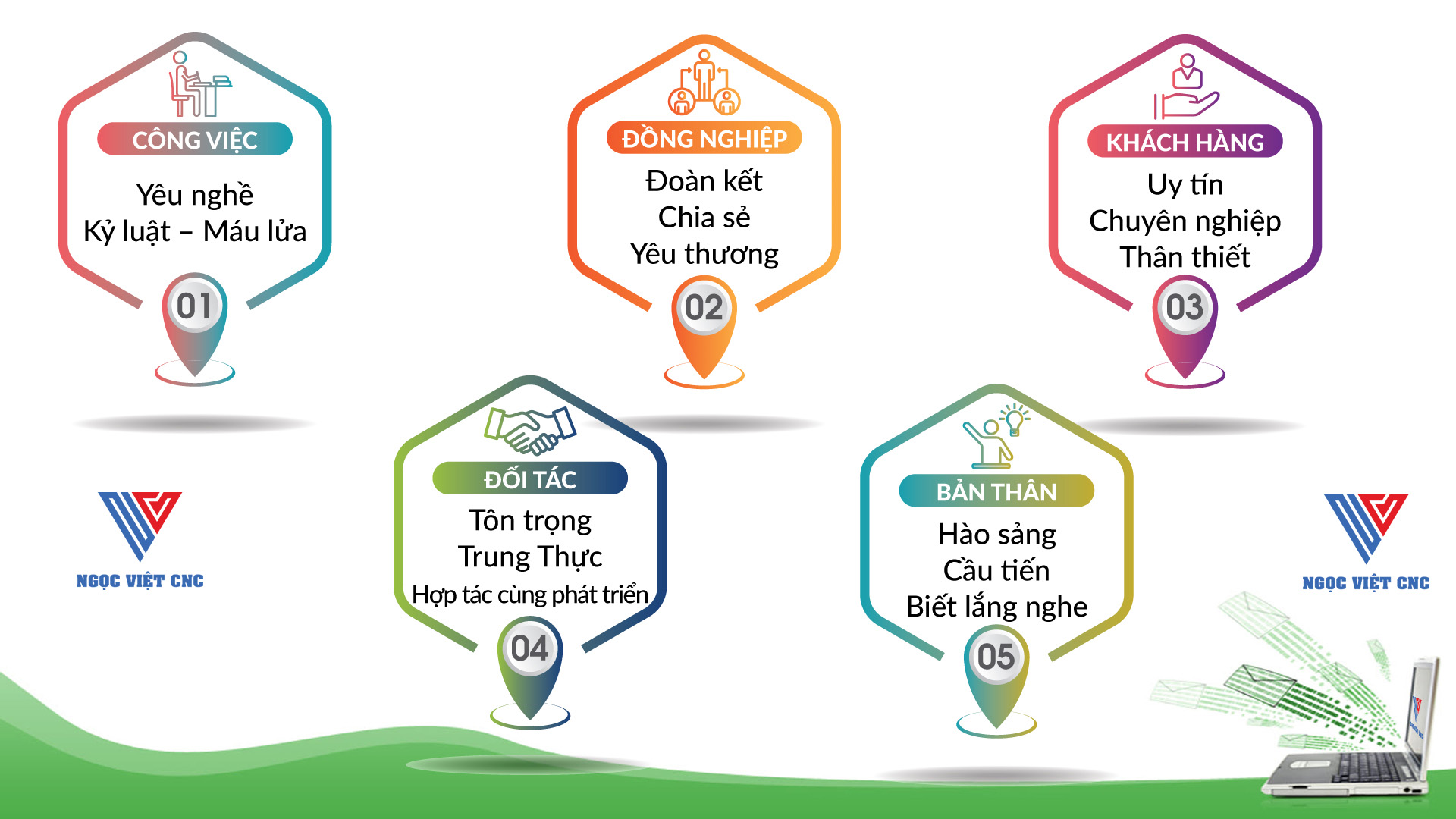 CÔNG VIỆC
Yêu nghề
Kỷ luật – Máu lửa
01

ĐỒNG NGHIỆP
Đoàn kết
Chia sẻ
Yêu thương
02

KHÁCH HÀNG
Uy tín
Chuyên nghiệp
Thân thiết
03

ĐỐI TÁC
Tôn trọng
Trung Thực
Hợp tác cùng phát triển
04

BẢN THÂN
Hào sảng
Cầu tiến
Biết lắng nghe
05

NGỌC VIỆT CNC

NGỌC VIỆT CNC